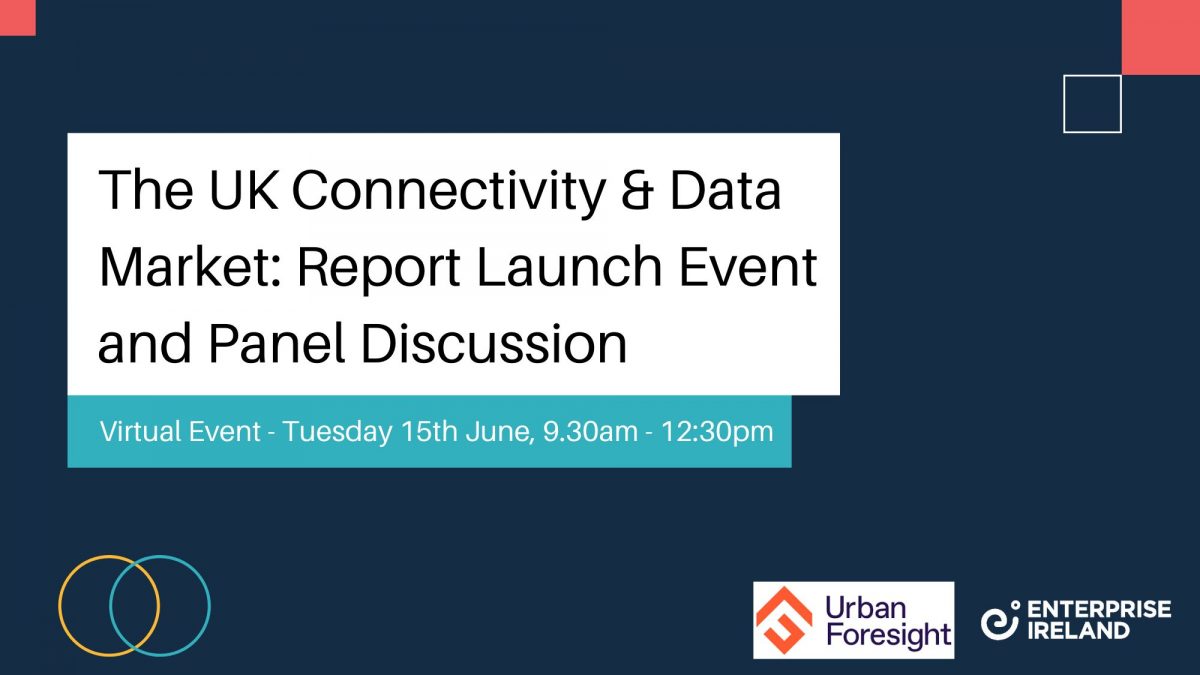 The UK Connectivity & Data Market: Report Launch Event and Panel Discussion

Virtual Event - Tuesday 15th June, 9.30am - 12:30pm

Urban Foresight

ENTERPRISE IRELAND